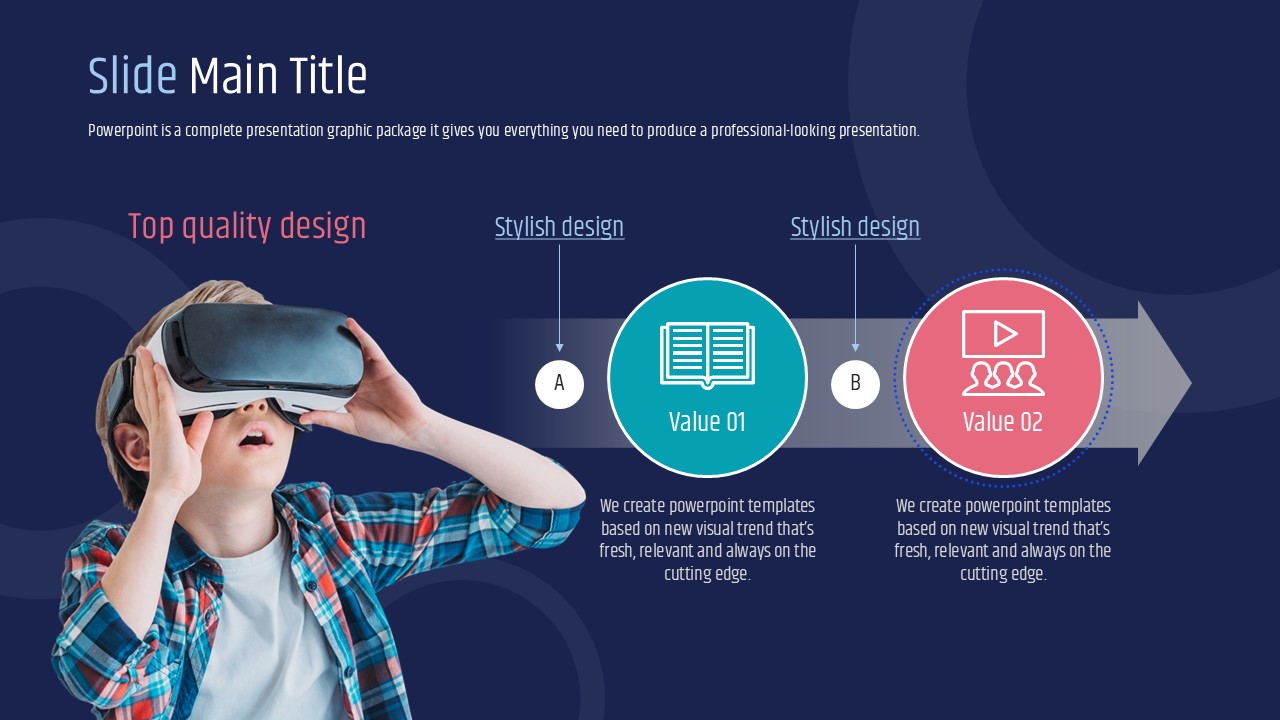 Slide Main Title

Powerpoint is a complete presentation graphic package it gives you everything you need to produce a professional-looking presentation.

Top quality design

Stylish design

A

Value 01

We create powerpoint templates based on new visual trend that's fresh, relevant and always on the cutting edge.

Stylish design

B

Value 02

We create powerpoint templates based on new visual trend that's fresh, relevant and always on the cutting edge.